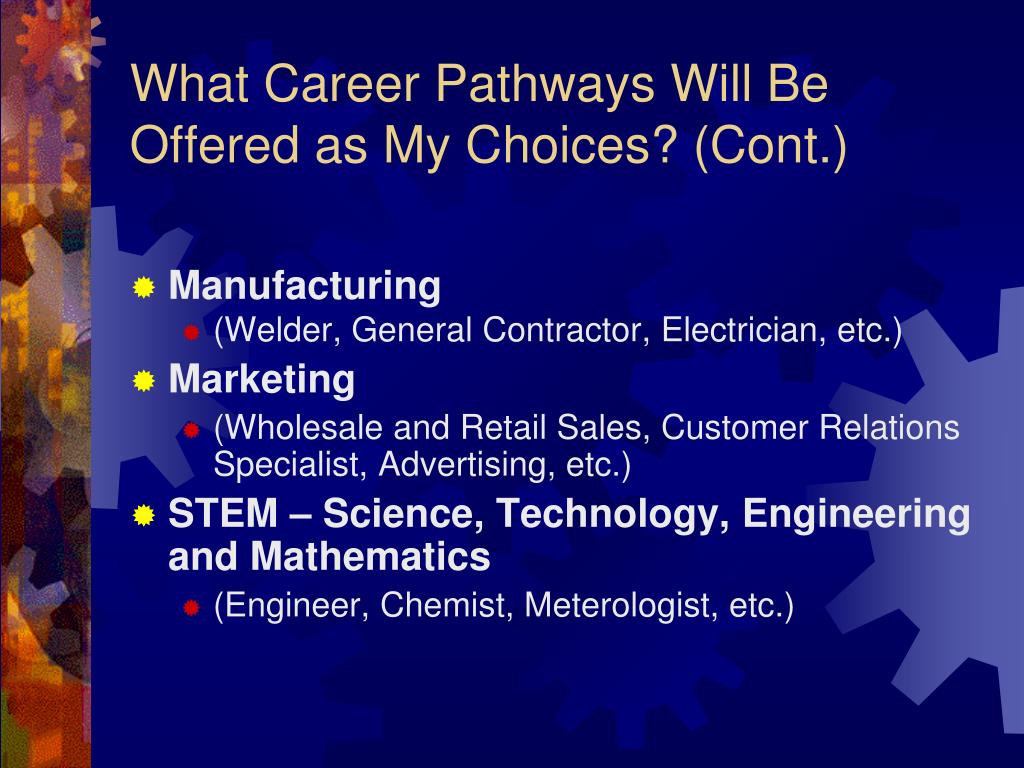 What Career Pathways Will Be Offered as My Choices? (Cont.)

Manufacturing
(Welder, General Contractor, Electrician, etc.)
Marketing
(Wholesale and Retail Sales, Customer Relations Specialist, Advertising, etc.)
STEM – Science, Technology, Engineering and Mathematics
(Engineer, Chemist, Meterologist, etc.)